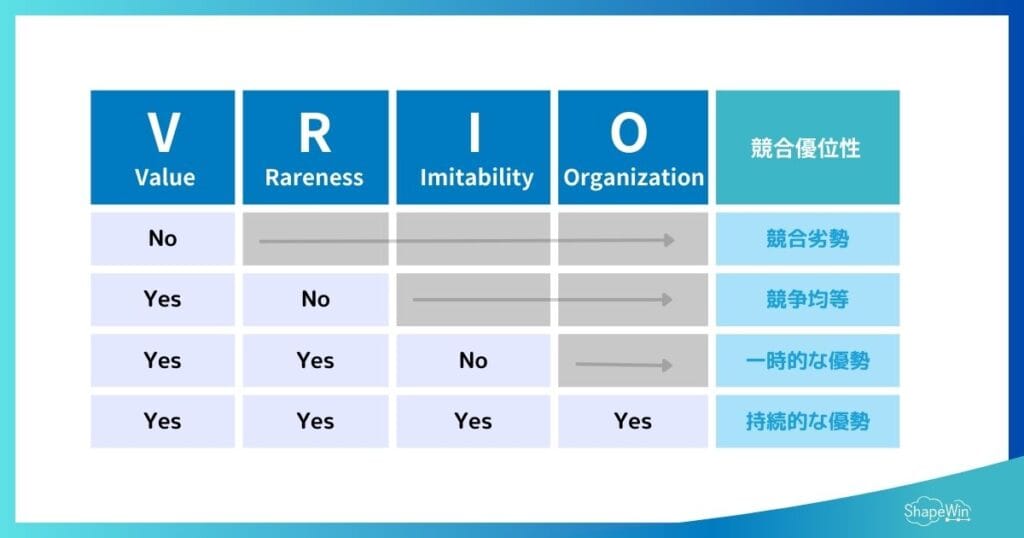 | V Value | R Rareness | I Imitability | O Organization | 競合優位性 |
|---|---|---|---|---|
| No | | | | 競合劣勢 |
| Yes | No | | | 競争均等 |
| Yes | Yes | No | | 一時的な優勢 |
| Yes | Yes | Yes | Yes | 持続的な優勢 |

ShapeWin